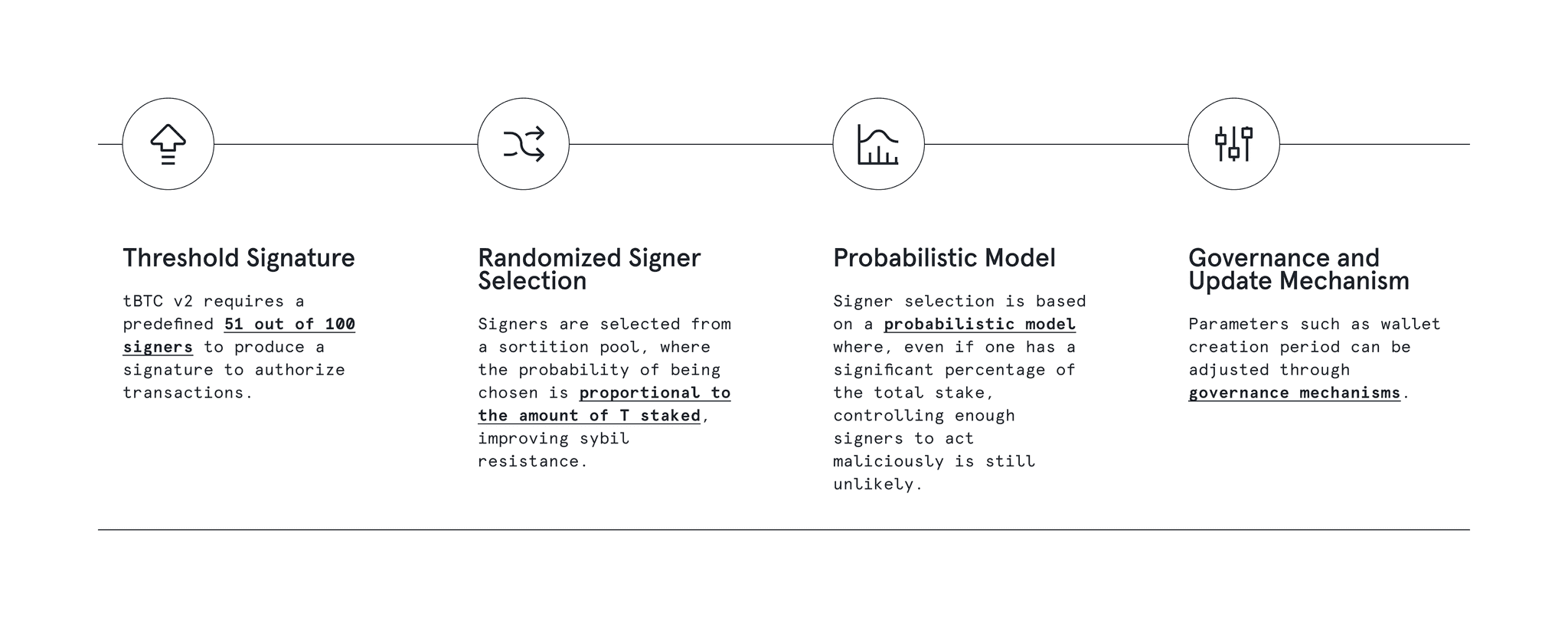 Threshold Signature

tBTC v2 requires a predefined 51 out of 100 signers to produce a signature to authorize transactions.

Randomized Signer Selection

Signers are selected from a sortition pool, where the probability of being chosen is proportional to the amount of T staked, improving sybil resistance.

Probabilistic Model

Signer selection is based on a probabilistic model where, even if one has a significant percentage of the total stake, controlling enough signers to act maliciously is still unlikely.

Governance and Update Mechanism

Parameters such as wallet creation period can be adjusted through governance mechanisms.